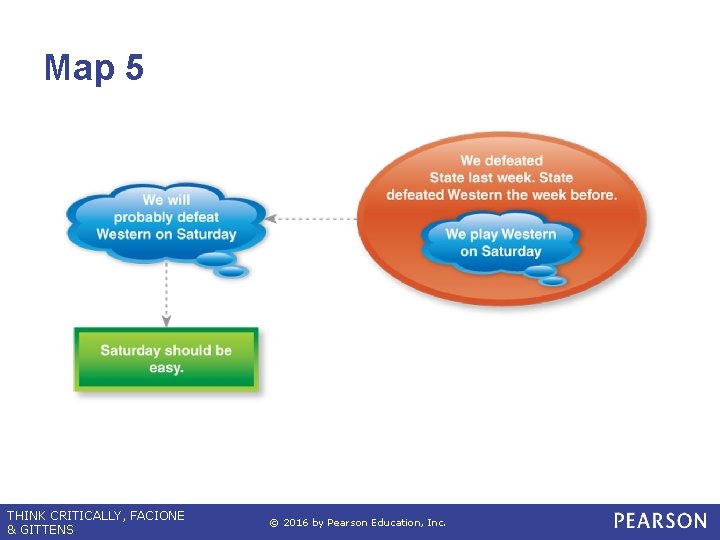 Map 5

We will probably defeat Western on Saturday

We defeated State last week. State defeated Western the week before.

We play Western on Saturday

Saturday should be easy.

THINK CRITICALLY, FACIONE & GITTENS

© 2016 by Pearson Education, Inc.

PEARSON